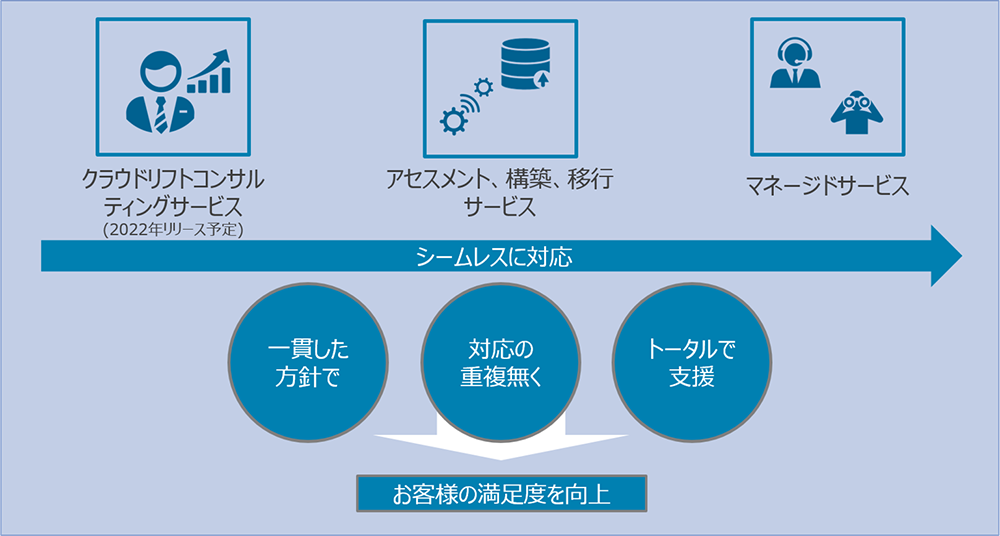 クラウドリフトコンサルティングサービス
（2022年リリース予定）

アセスメント、構築、移行サービス

マネージドサービス

シームレスに対応

一貫した方針で

対応の重複無く

トータルで支援

お客様の満足度を向上